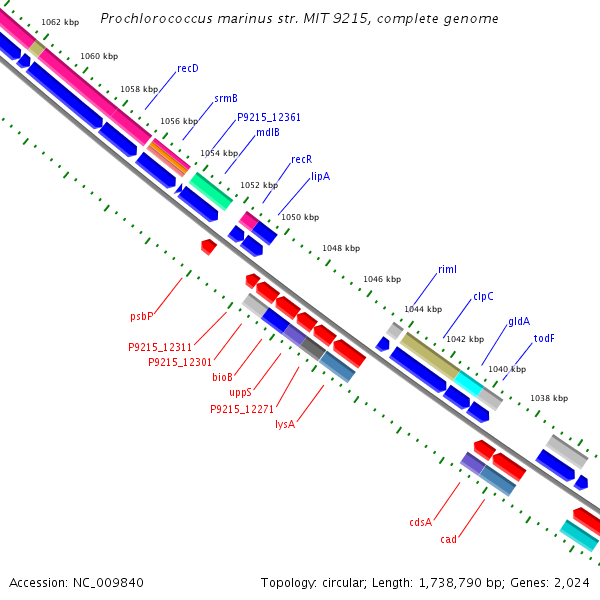 Prochlorococcus marinus str. MIT 9215, complete genome

1062 kbp
1060 kbp
1058 kbp
1056 kbp
1054 kbp
1052 kbp
1050 kbp
1048 kbp
1046 kbp
1044 kbp
1042 kbp
1040 kbp
1038 kbp

recD
srmB
P9215_12361
mdlB
recR
lipA
rimI
clpC
gldA
todF

psbP
P9215_12311
P9215_12301
bioB
uppS
P9215_12271
lysA
cdsA
cad

Accession: NC_009840
Topology: circular; Length: 1,738,790 bp; Genes: 2,024